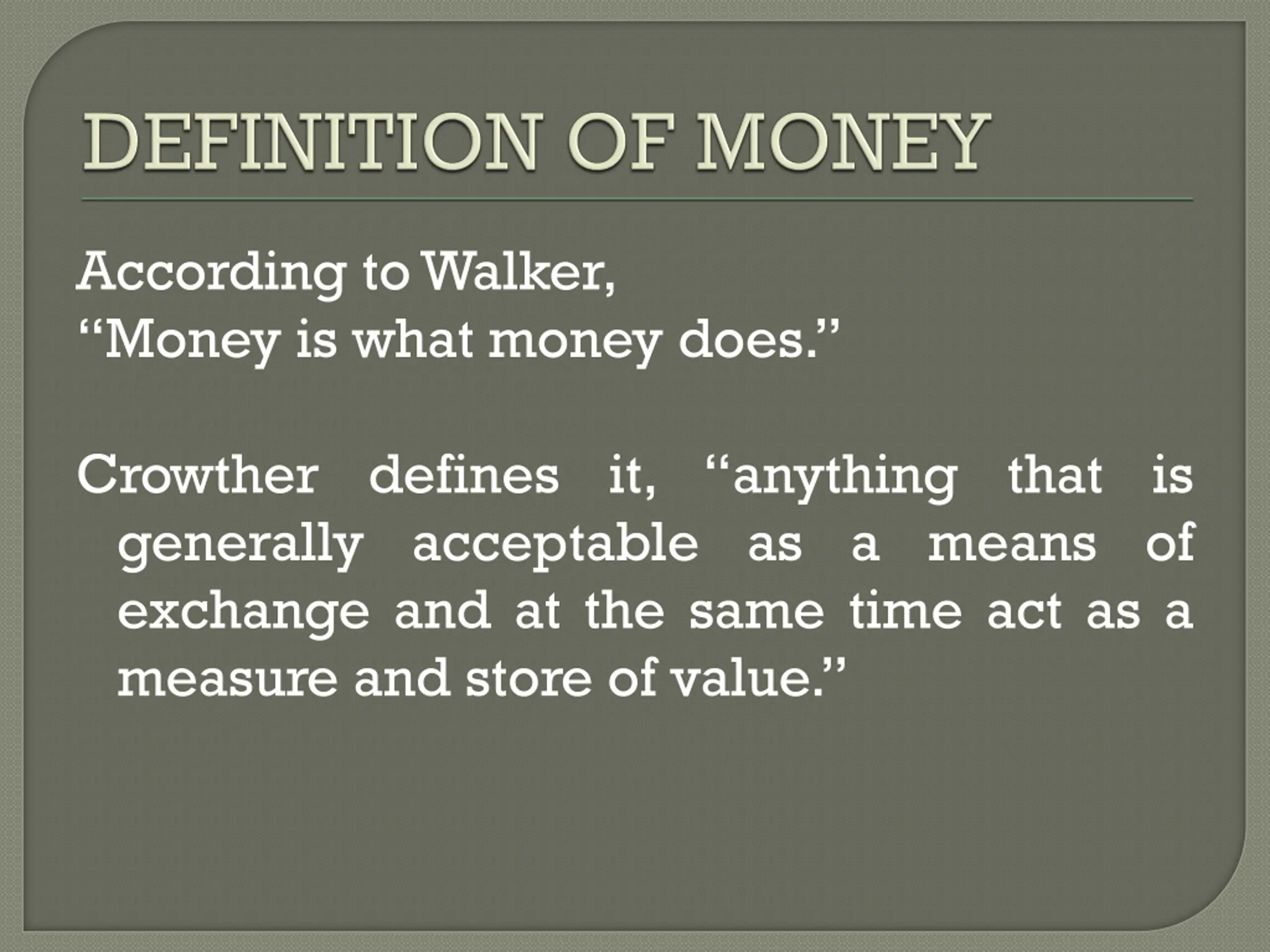 DEFINITION OF MONEY

According to Walker,
“Money is what money does.”

Crowther defines it, “anything that is generally acceptable as a means of exchange and at the same time act as a measure and store of value.”